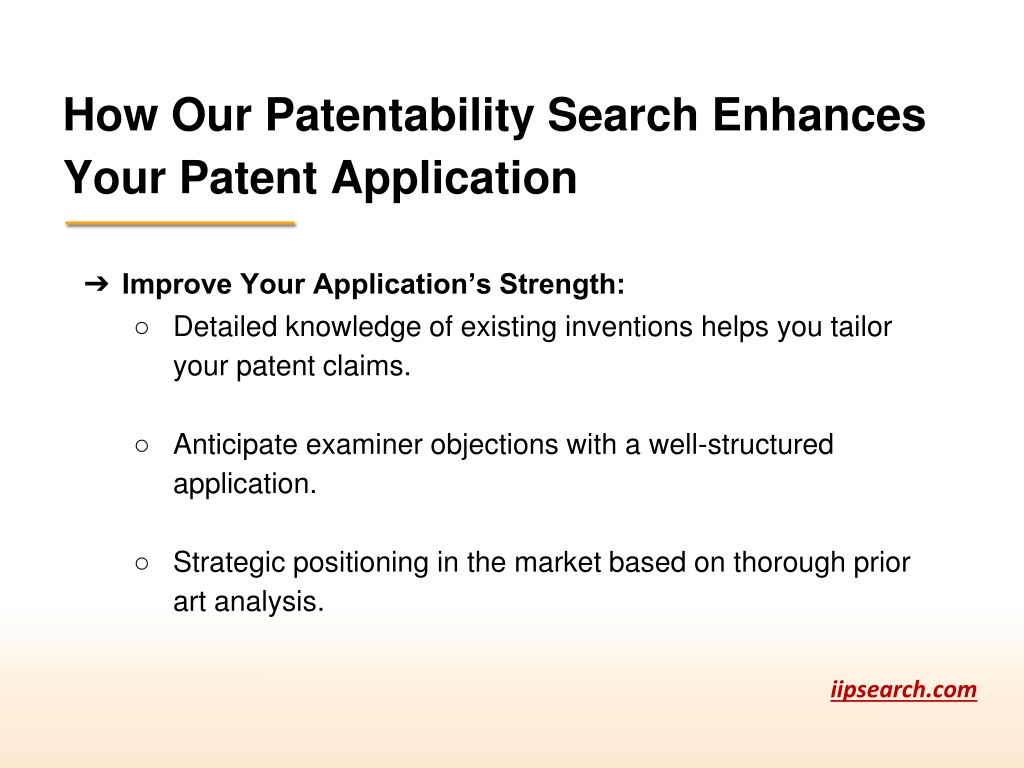 How Our Patentability Search Enhances Your Patent Application

➔ Improve Your Application's Strength:

○ Detailed knowledge of existing inventions helps you tailor your patent claims.

○ Anticipate examiner objections with a well-structured application.

○ Strategic positioning in the market based on thorough prior art analysis.

iipsearch.com